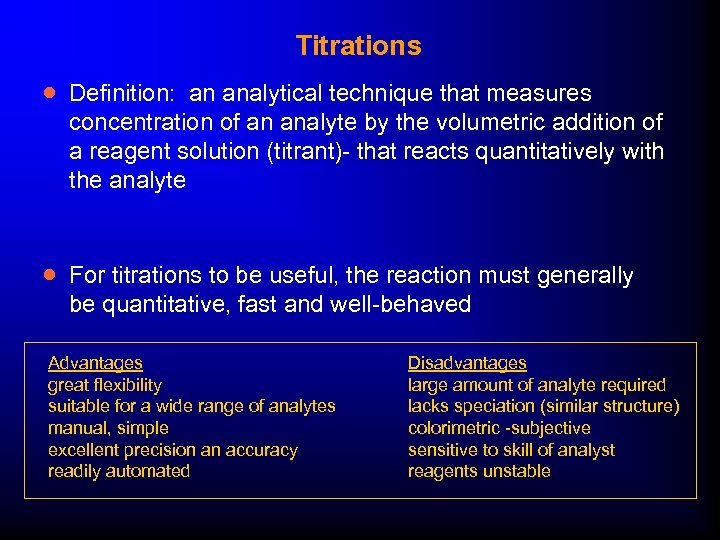 Titrations

• Definition: an analytical technique that measures concentration of an analyte by the volumetric addition of a reagent solution (titrant)- that reacts quantitatively with the analyte

• For titrations to be useful, the reaction must generally be quantitative, fast and well-behaved

Advantages
great flexibility
suitable for a wide range of analytes
manual, simple
excellent precision an accuracy
readily automated

Disadvantages
large amount of analyte required
lacks speciation (similar structure)
colorimetric -subjective
sensitive to skill of analyst
reagents unstable